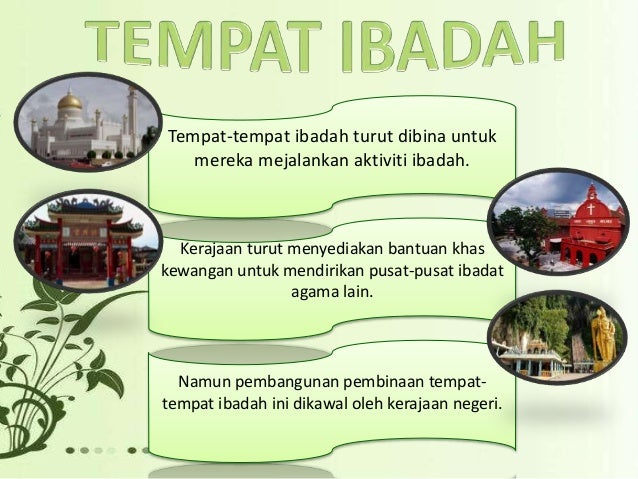 TEMPAT IBADAH

Tempat-tempat ibadah turut dibina untuk mereka mejalankan aktiviti ibadah.

Kerajaan turut menyediakan bantuan khas kewangan untuk mendirikan pusat-pusat ibadat agama lain.

Namun pembangunan pembinaan tempat-tempat ibadah ini dikawal oleh kerajaan negeri.